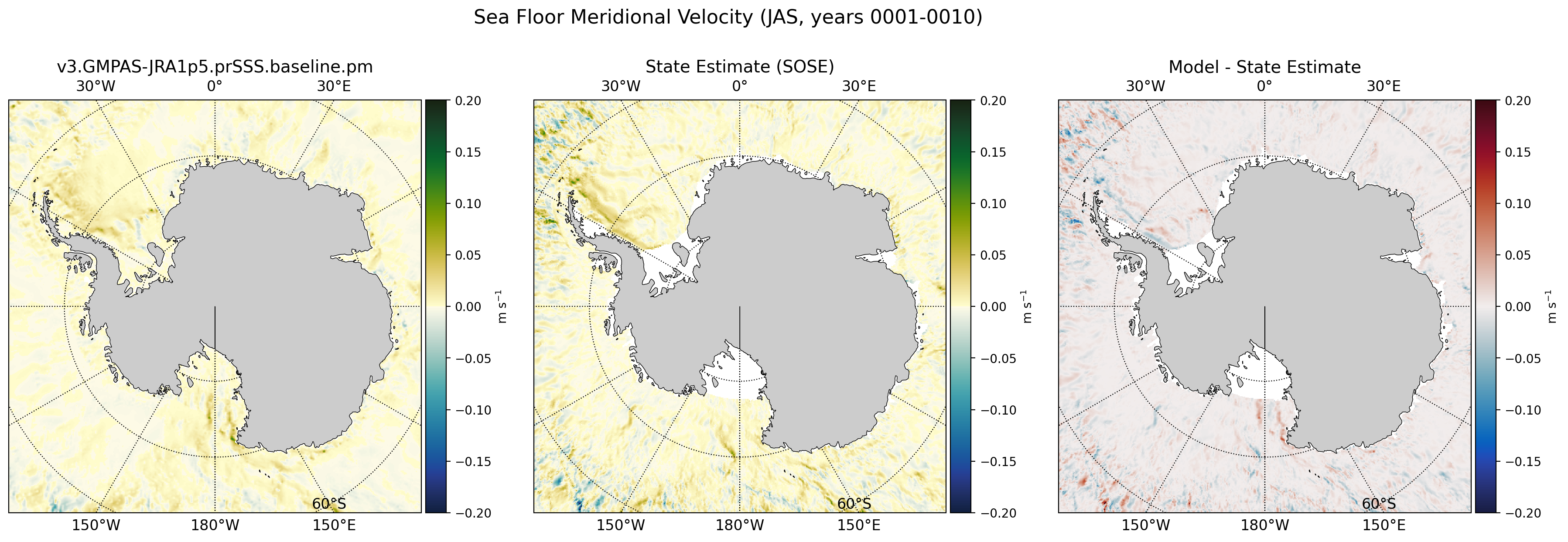 Sea Floor Meridional Velocity (JAS, years 0001-0010)

v3.GMPAS-JRA1p5.prSSS.baseline.pm

30°W 0° 30°E

60°S

150°W 180°W 150°E

0.20
0.15
0.10
0.05
0.00
−0.05
−0.10
−0.15
−0.20

m s$^{-1}$

State Estimate (SOSE)

30°W 0° 30°E

60°S

150°W 180°W 150°E

0.20
0.15
0.10
0.05
0.00
−0.05
−0.10
−0.15
−0.20

m s$^{-1}$

Model - State Estimate

30°W 0° 30°E

60°S

150°W 180°W 150°E

0.20
0.15
0.10
0.05
0.00
−0.05
−0.10
−0.15
−0.20

m s$^{-1}$